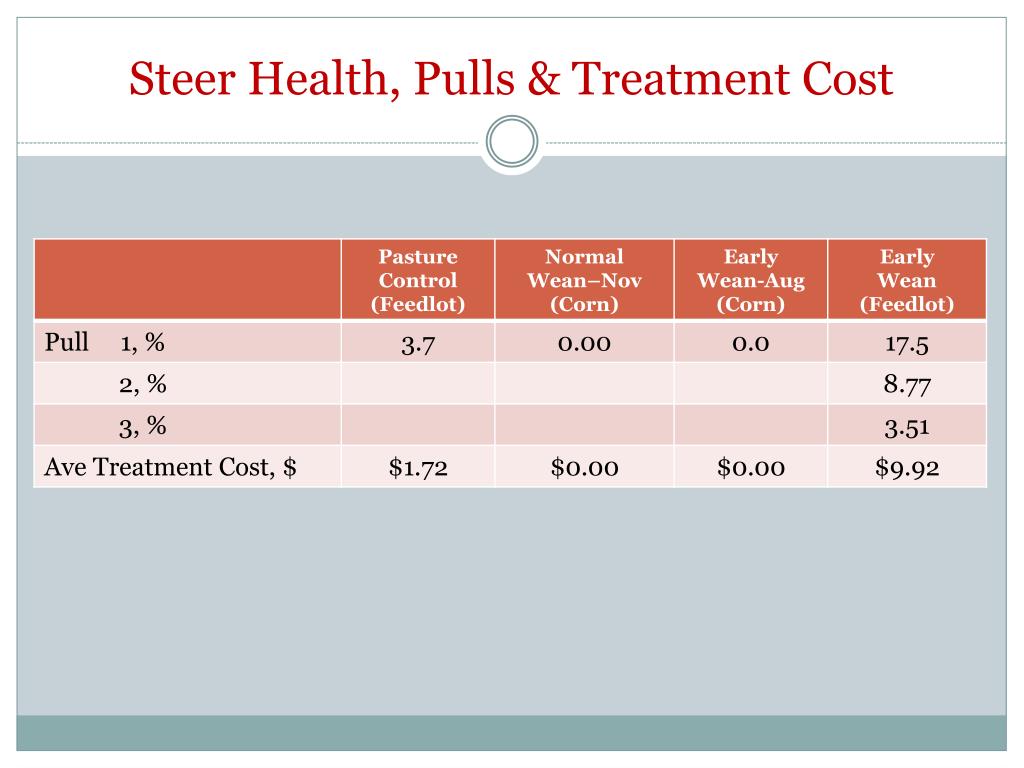 Steer Health, Pulls & Treatment Cost

| | Pasture Control (Feedlot) | Normal Wean–Nov (Corn) | Early Wean-Aug (Corn) | Early Wean (Feedlot) |
|---|---|---|---|---|
| Pull 1, % | 3.7 | 0.00 | 0.0 | 17.5 |
| 2, % | | | | 8.77 |
| 3, % | | | | 3.51 |
| Ave Treatment Cost, $ | $1.72 | $0.00 | $0.00 | $9.92 |